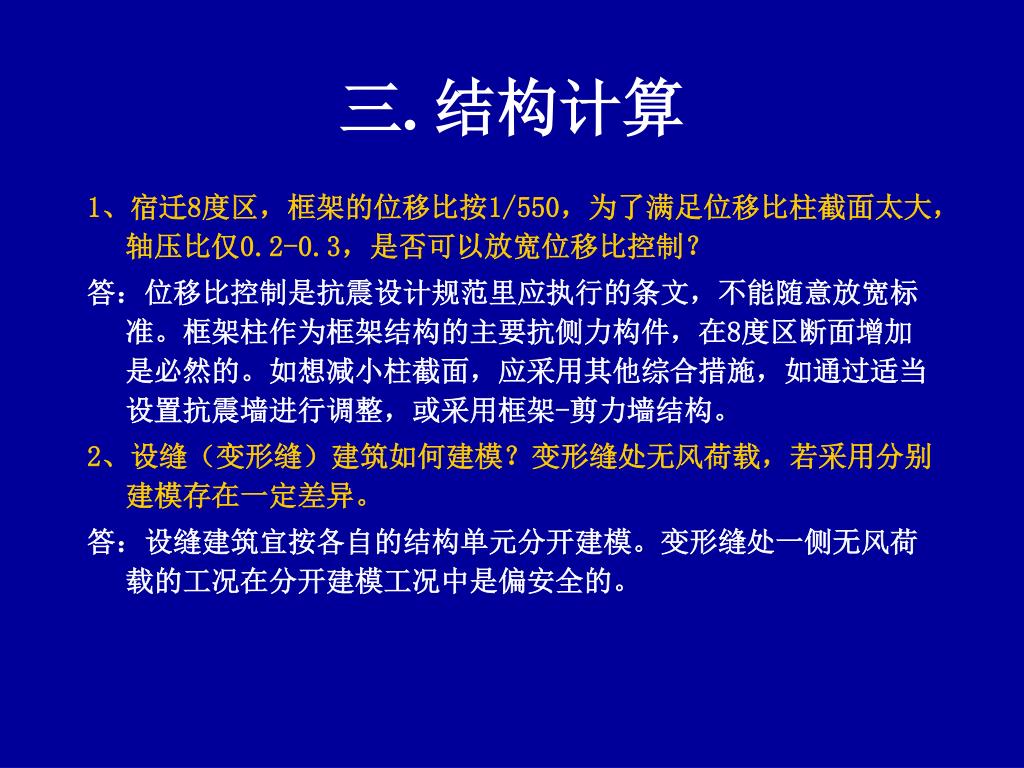 三. 结构计算

1、宿迁8度区，框架的位移比按1/550，为了满足位移比柱截面太大，轴压比仅0.2-0.3，是否可以放宽位移比控制？

答：位移比控制是抗震设计规范里应执行的条文，不能随意放宽标准。框架柱作为框架结构的主要抗侧力构件，在8度区断面增加是必然的。如想减小柱截面，应采用其他综合措施，如通过适当设置抗震墙进行调整，或采用框架-剪力墙结构。

2、设缝（变形缝）建筑如何建模？变形缝处无风荷载，若采用分别建模存在一定差异。

答：设缝建筑宜按各自的结构单元分开建模。变形缝处一侧无风荷载的工况在分开建模工况中是偏安全的。